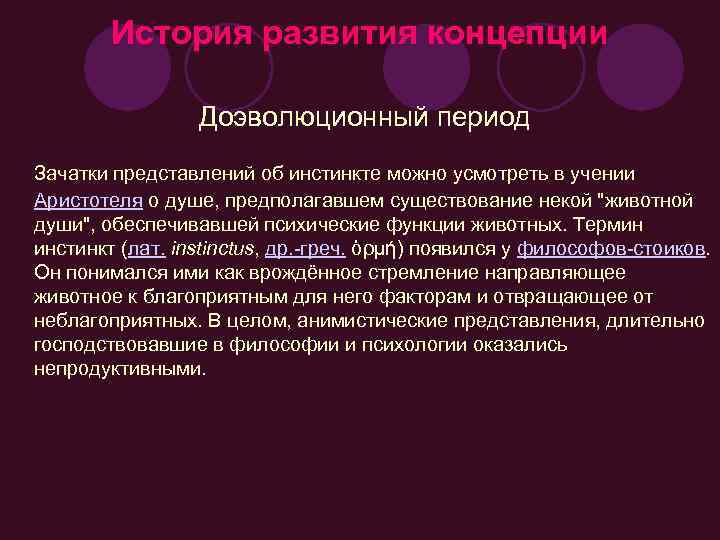 История развития концепции

Доэволюционный период

Зачатки представлений об инстинкте можно усмотреть в учении Аристотеля о душе, предполагавшем существование некой "животной души", обеспечивавшей психические функции животных. Термин инстинкт (лат. instinctus, др.-греч. ὁρμή) появился у философов-стоиков. Он понимался ими как врождённое стремление направляющее животное к благоприятным для него факторам и отвращающее от неблагоприятных. В целом, анимистические представления, длительно господствовавшие в философии и психологии оказались непродуктивными.